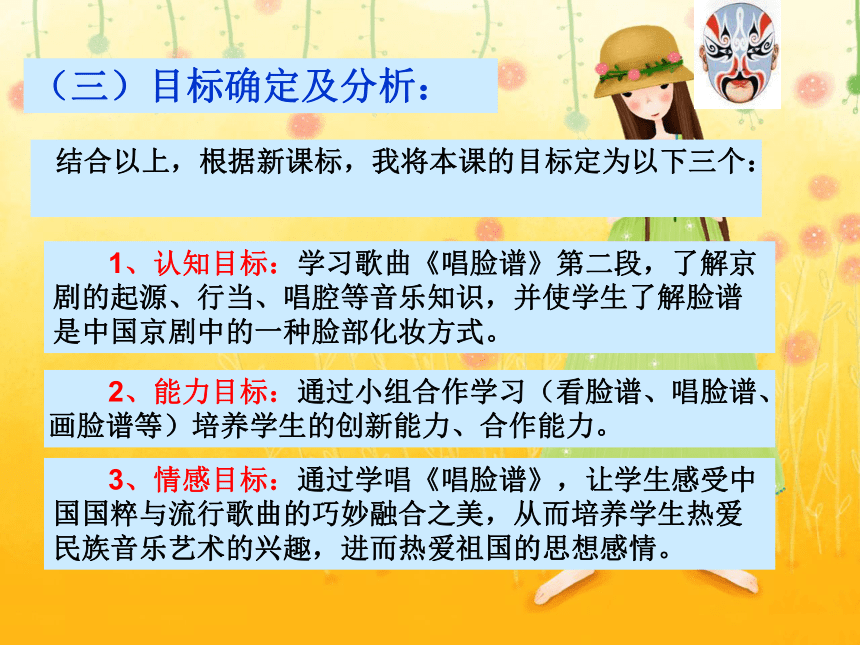 （三）目标确定及分析：

结合以上，根据新课标，我将本课的目标定为以下三个：

1、认知目标：学习歌曲《唱脸谱》第二段，了解京剧的起源、行当、唱腔等音乐知识，并使学生了解脸谱是中国京剧中的一种脸部化妆方式。

2、能力目标：通过小组合作学习（看脸谱、唱脸谱、画脸谱等）培养学生的创新能力、合作能力。

3、情感目标：通过学唱《唱脸谱》，让学生感受中国国粹与流行歌曲的巧妙融合之美，从而培养学生热爱民族音乐艺术的兴趣，进而热爱祖国的思想感情。